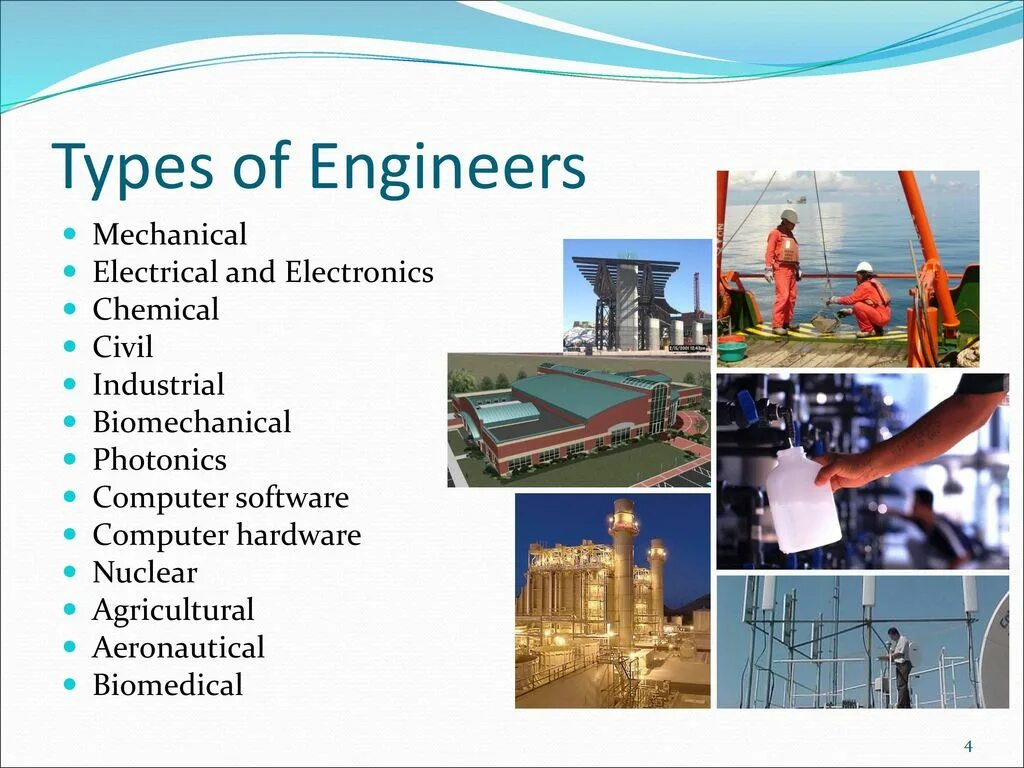 Types of Engineers

- Mechanical
- Electrical and Electronics
- Chemical
- Civil
- Industrial
- Biomechanical
- Photonics
- Computer software
- Computer hardware
- Nuclear
- Agricultural
- Aeronautical
- Biomedical

4